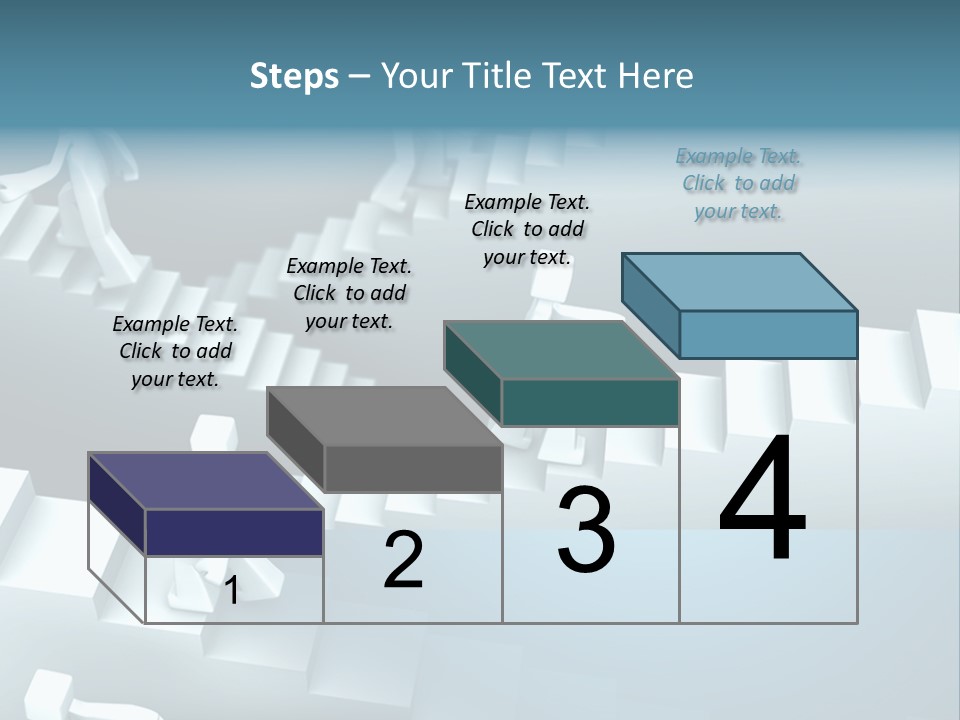 Steps – Your Title Text Here

Example Text. Click to add your text.

Example Text. Click to add your text.

Example Text. Click to add your text.

Example Text. Click to add your text.

1

2

3

4